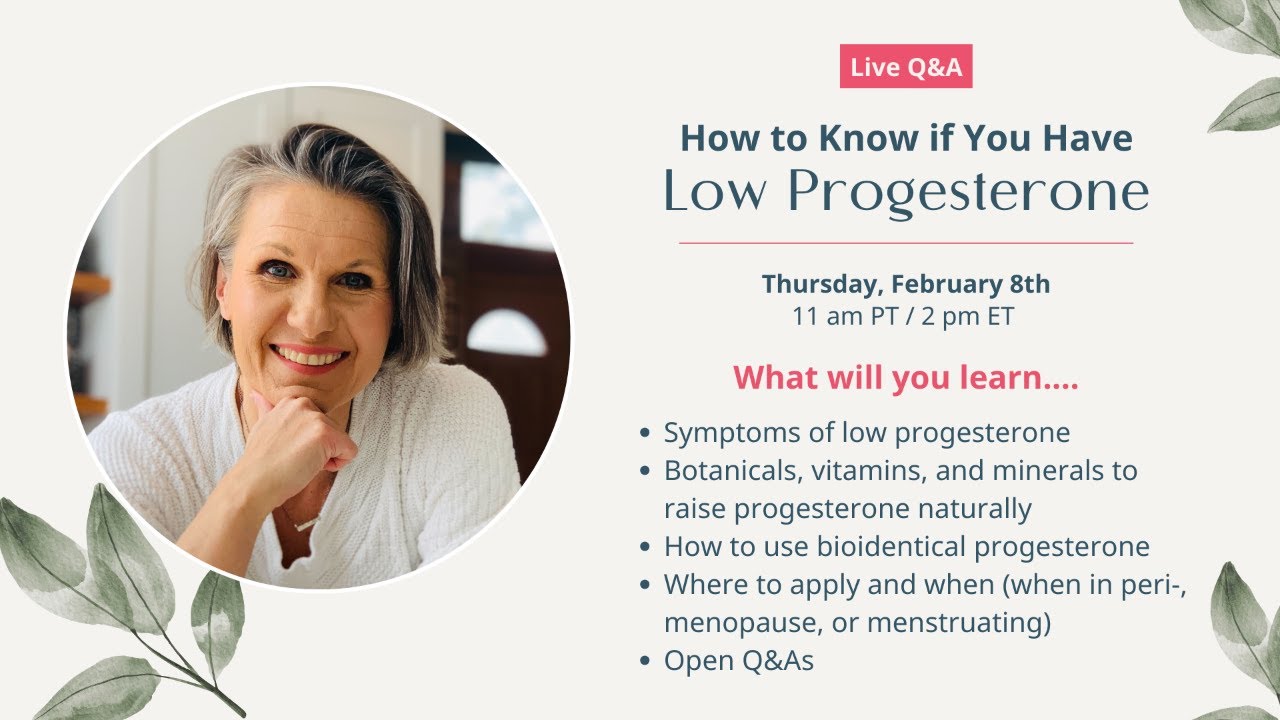 Live Q&A

How to Know if You Have
Low Progesterone

Thursday, February 8th
11 am PT / 2 pm ET

What will you learn....

• Symptoms of low progesterone
• Botanicals, vitamins, and minerals to raise progesterone naturally
• How to use bioidentical progesterone
• Where to apply and when (when in peri-, menopause, or menstruating)
• Open Q&As